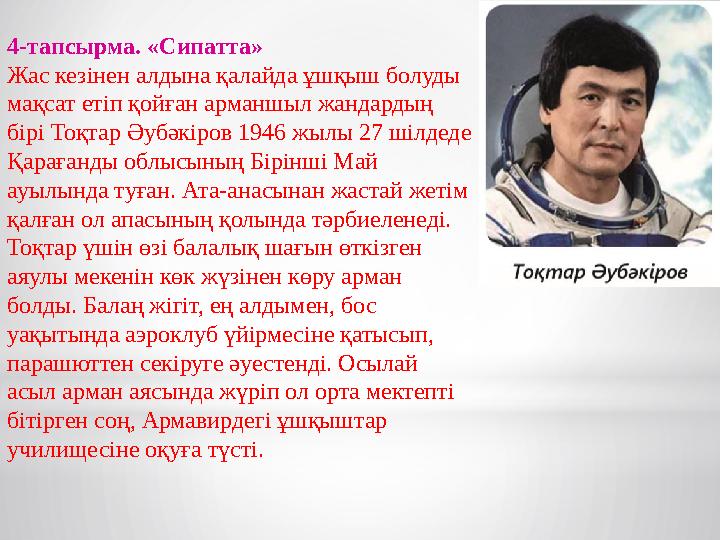 4-тапсырма. «Сипатта»
Жас кезінен алдына қалайда ұшқыш болуды мақсат етіп қойған арманшыл жандардың бірі Тоқтар Әубәкіров 1946 жылы 27 шілдеде Қарағанды облысының Бірінші Май ауылында туған. Ата-анасынан жастай жетім қалған ол апасының қолында тәрбиеленеді. Тоқтар үшін өзі балалық шағын өткізген аяулы мекенін көк жүзінен көру арман болды. Балаң жігіт, ең алдымен, бос уақытында аэроклуб үйірмесіне қатысып, парашюттен секіруге әуестенді. Осылай асыл арман аясында жүріп ол орта мектепті бітірген соң, Армавирдегі ұшқыштар училищесіне оқуға түсті.

Тоқтар Әубәкіров